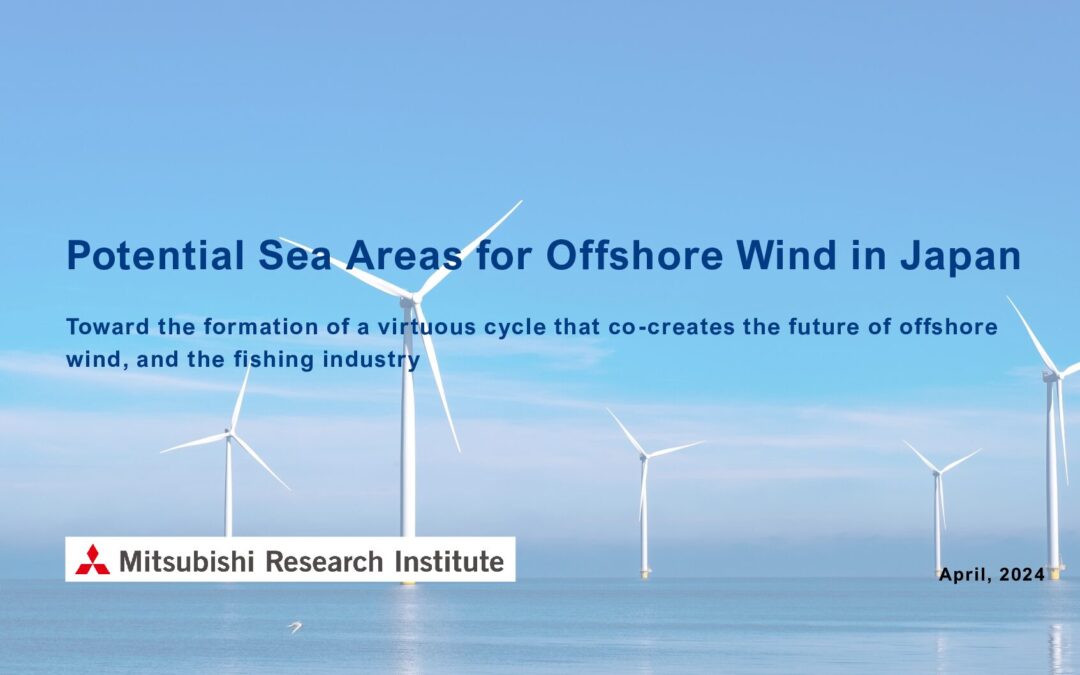 Potential Sea Areas for Offshore Wind in Japan

Toward the formation of a virtuous cycle that co-creates the future of offshore wind, and the fishing industry

Mitsubishi Research Institute

April, 2024